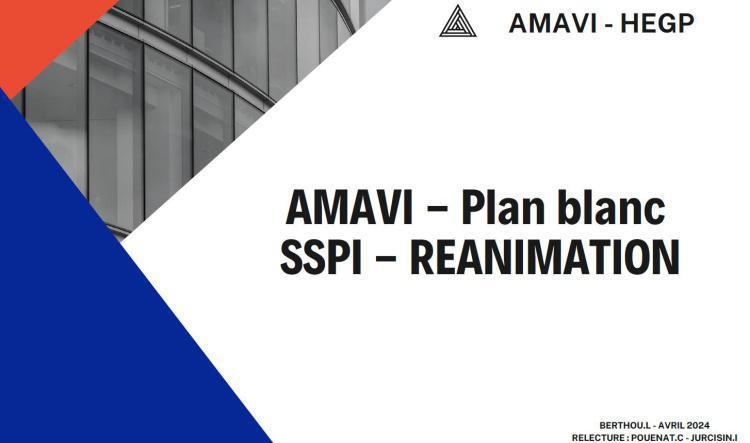 AMAVI - HEGP

AMAVI – Plan blanc
SSPI – REANIMATION

BERTHOU.L - AVRIL 2024
RELECTURE : POUENAT.C - JURCISIN.I